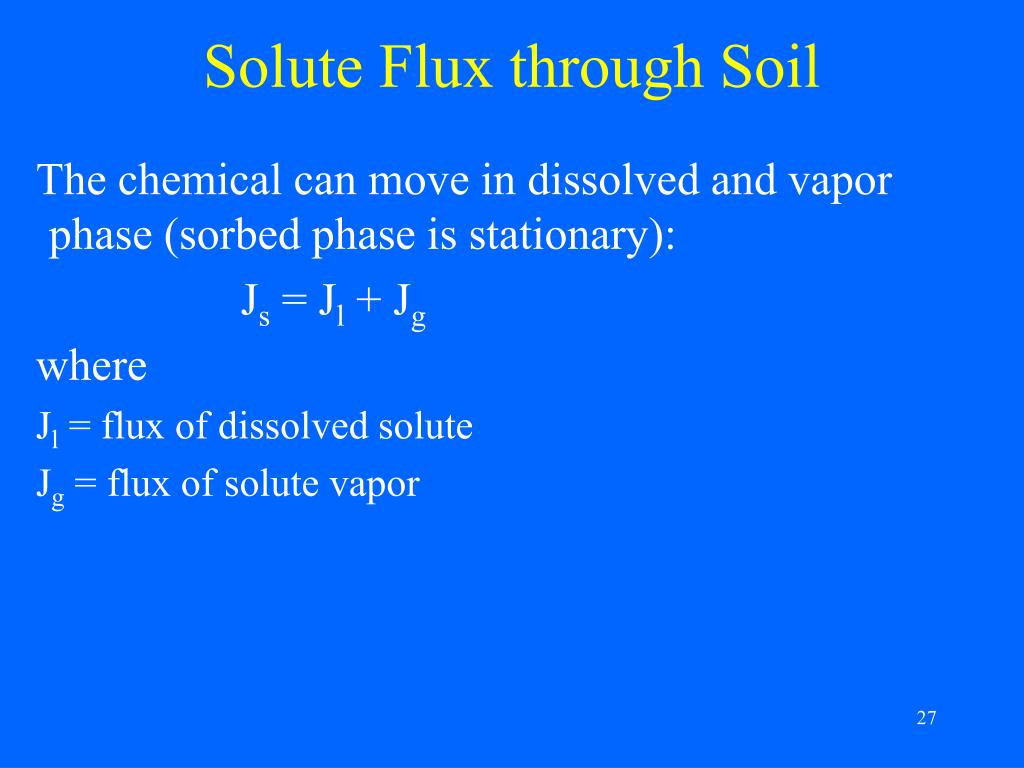 Solute Flux through Soil

The chemical can move in dissolved and vapor phase (sorbed phase is stationary):

$J_s = J_l + J_g$

where

$J_l$ = flux of dissolved solute

$J_g$ = flux of solute vapor

27